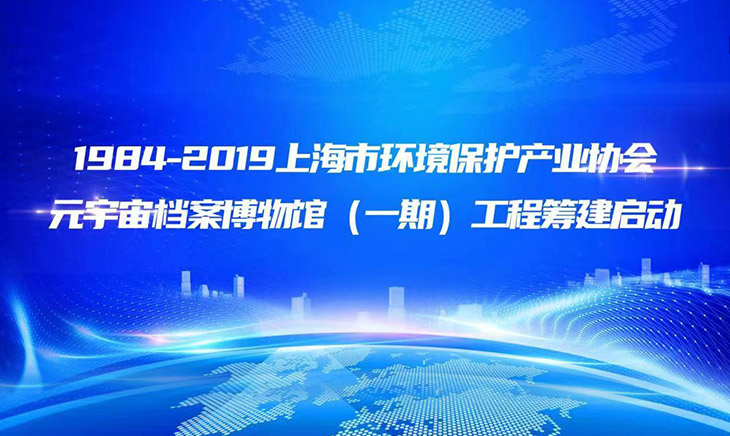 1984-2019上海市环境保护产业协会
元宇宙档案博物馆（一期）工程筹建启动